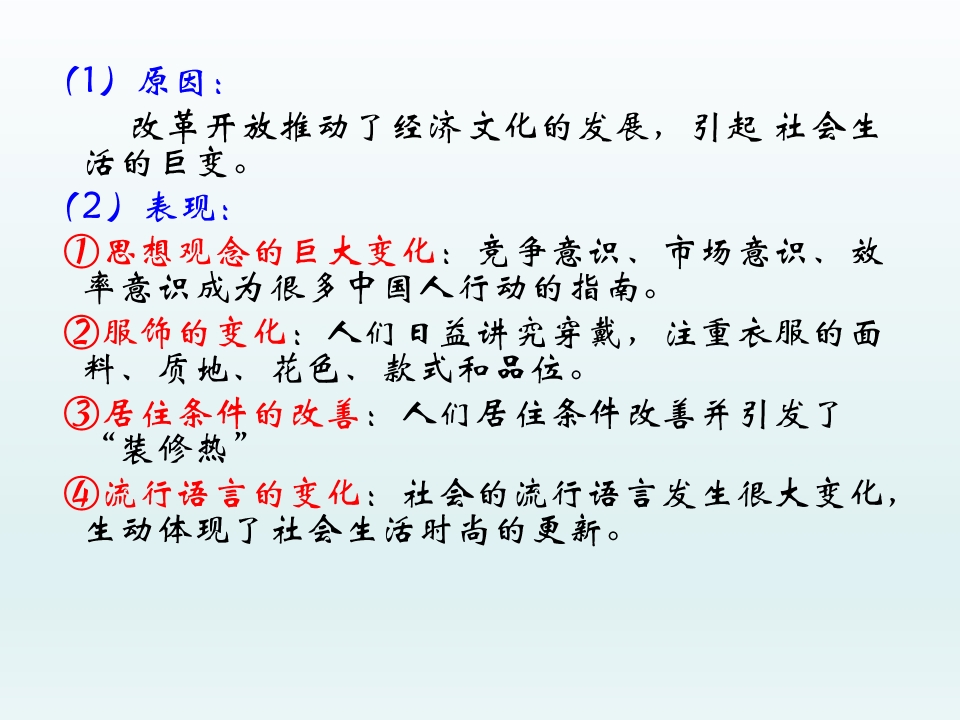 (1)原因:

改革开放推动了经济文化的发展,引起社会生活的巨变。

(2)表现:

①思想观念的巨大变化:竞争意识、市场意识、效率意识成为很多中国人行动的指南。

②服饰的变化:人们日益讲究穿戴,注重衣服的面料、质地、花色、款式和品位。

③居住条件的改善:人们居住条件改善并引发了“装修热”

④流行语言的变化:社会的流行语言发生很大变化,生动体现了社会生活时尚的更新。